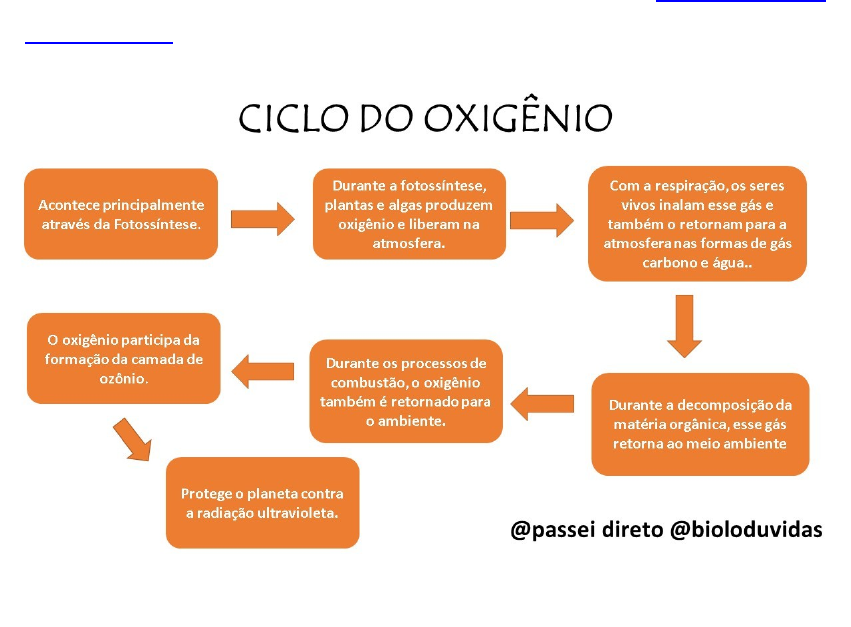 CICLO DO OXIGÊNIO

Acontece principalmente através da Fotossíntese.

Durante a fotossíntese, plantas e algas produzem oxigênio e liberam na atmosfera.

Com a respiração, os seres vivos inalam esse gás e também o retornam para a atmosfera nas formas de gás carbono e água..

Durante a decomposição da matéria orgânica, esse gás retorna ao meio ambiente

Durante os processos de combustão, o oxigênio também é retornado para o ambiente.

O oxigênio participa da formação da camada de ozônio.

Protege o planeta contra a radiação ultravioleta.

@passei direto @bioloduvidas